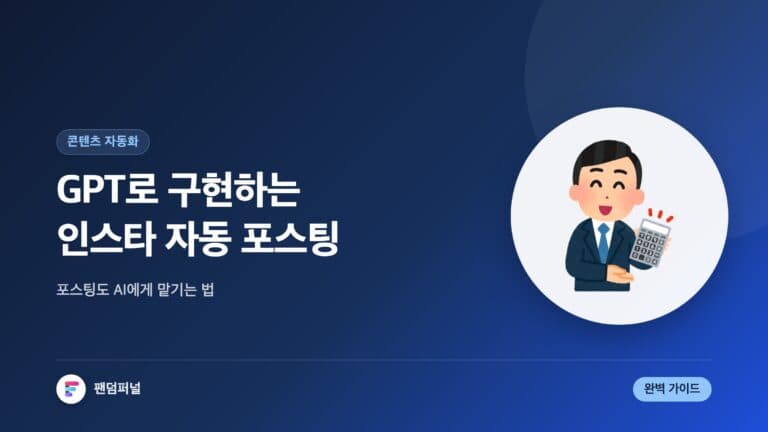 콘텐츠 자동화

GPT로 구현하는
인스타 자동 포스팅

포스팅도 AI에게 맡기는 법

팬덤퍼널

완벽 가이드